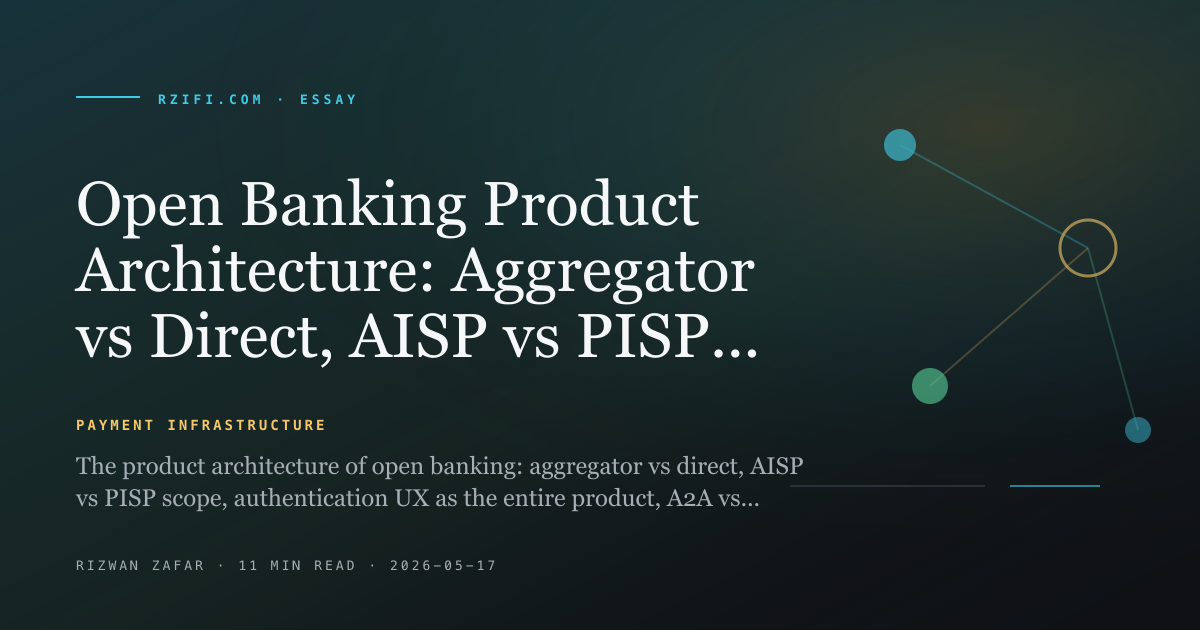 RZIFI.COM · ESSAY

Open Banking Product Architecture: Aggregator vs Direct, AISP vs PISP...

PAYMENT INFRASTRUCTURE

The product architecture of open banking: aggregator vs direct, AISP vs PISP scope, authentication UX as the entire product, A2A vs...

RIZWAN ZAFAR · 11 MIN READ · 2026-05-17